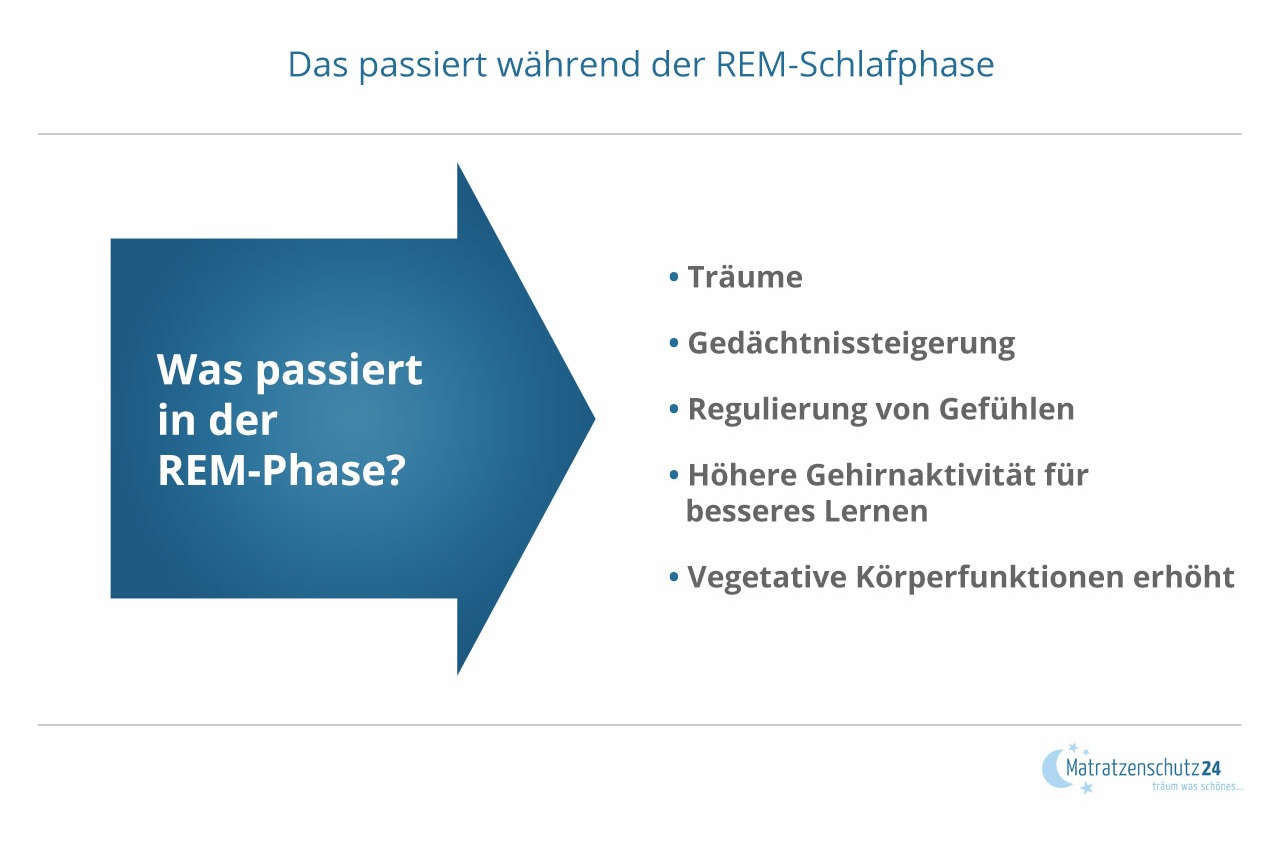 Das passiert während der REM-Schlafphase

Was passiert in der REM-Phase?

• Träume

• Gedächtnissteigerung

• Regulierung von Gefühlen

• Höhere Gehirnaktivität für besseres Lernen

• Vegetative Körperfunktionen erhöht

Matratzenschutz24
träum was schönes...